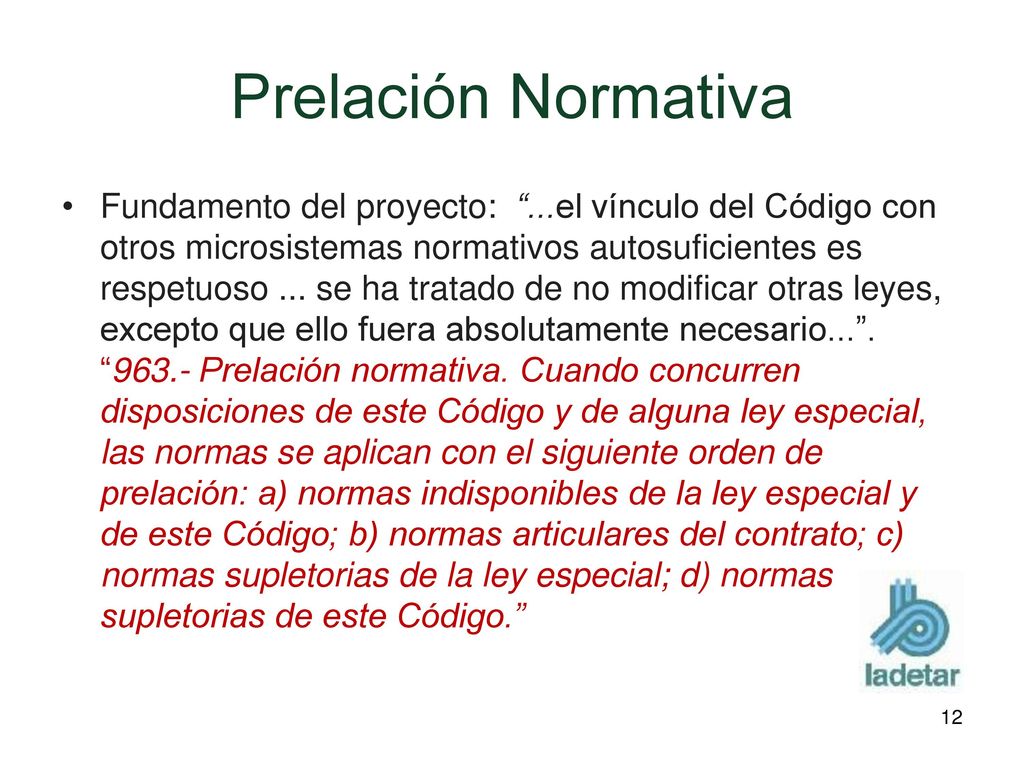 Prelación Normativa

• Fundamento del proyecto: “...el vínculo del Código con otros microsistemas normativos autosuficientes es respetuoso ... se ha tratado de no modificar otras leyes, excepto que ello fuera absolutamente necesario...”. “963.- Prelación normativa. Cuando concurren disposiciones de este Código y de alguna ley especial, las normas se aplican con el siguiente orden de prelación: a) normas indisponibles de la ley especial y de este Código; b) normas articulares del contrato; c) normas supletorias de la ley especial; d) normas supletorias de este Código.”

ladetar

12